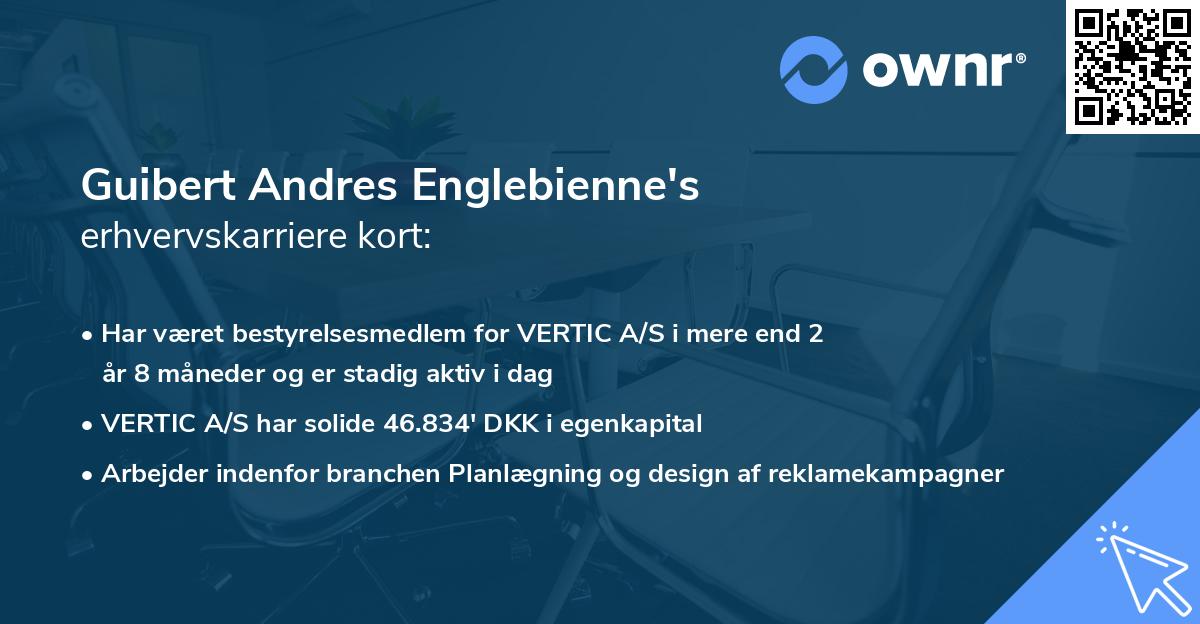 ownr®

Guibert Andres Englebienne's erhvervskarriere kort:

• Har været bestyrelsesmedlem for VERTIC A/S i mere end 2 år 8 måneder og er stadig aktiv i dag

• VERTIC A/S har solide 46.834' DKK i egenkapital

• Arbejder indenfor branchen Planlægning og design af reklamekampagner